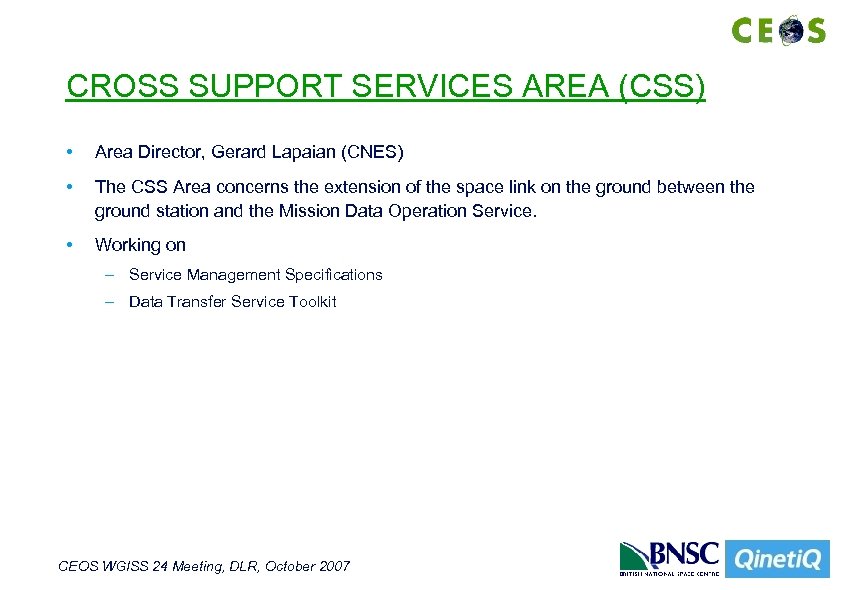 CEOS

CROSS SUPPORT SERVICES AREA (CSS)

• Area Director, Gerard Lapaian (CNES)

• The CSS Area concerns the extension of the space link on the ground between the ground station and the Mission Data Operation Service.

• Working on

– Service Management Specifications

– Data Transfer Service Toolkit

CEOS WGISS 24 Meeting, DLR, October 2007

BNSC BRITISH NATIONAL SPACE CENTRE

QinetiQ